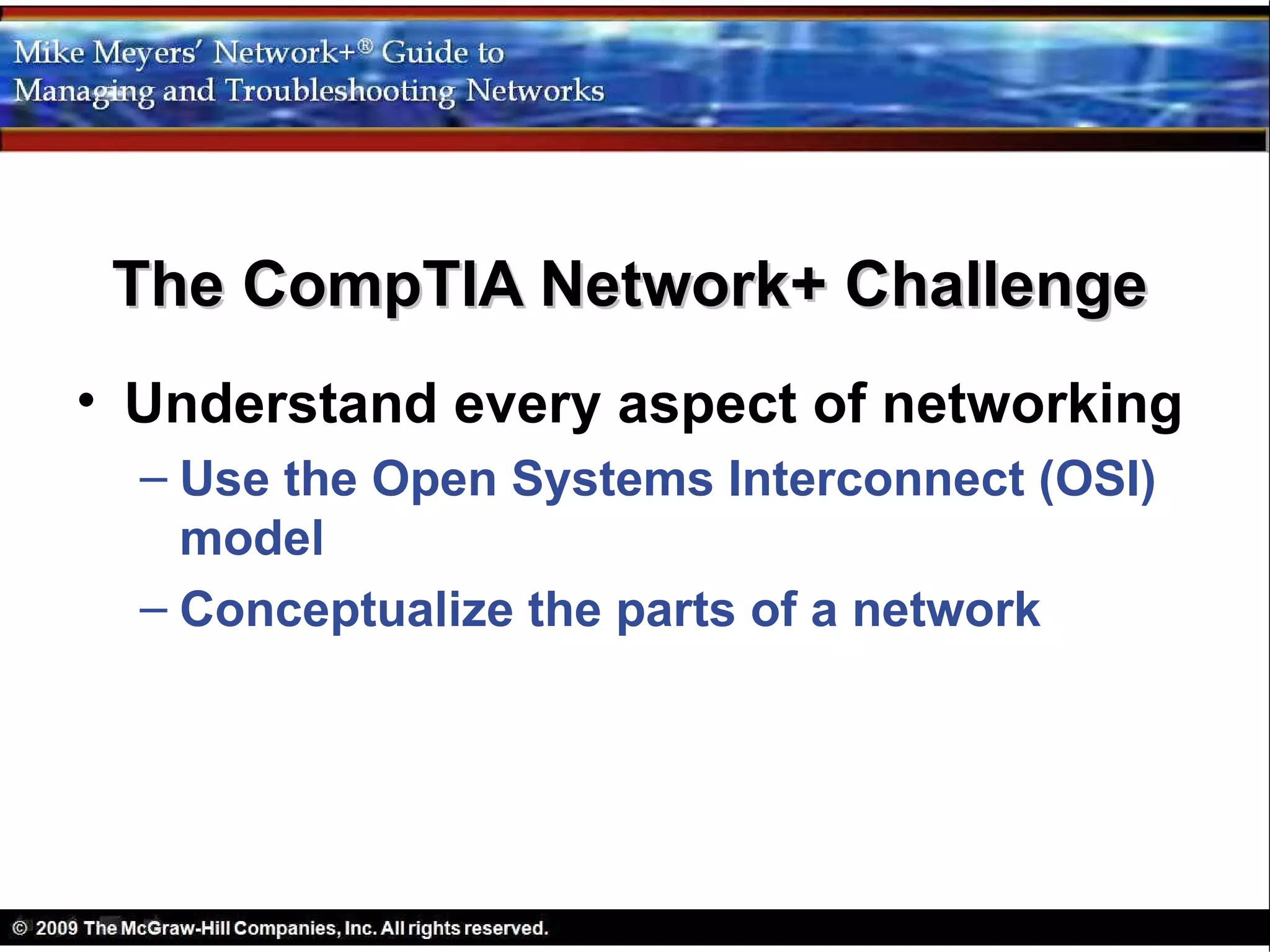 Mike Meyers' Network+® Guide to
Managing and Troubleshooting Networks

The CompTIA Network+ Challenge

• Understand every aspect of networking
– Use the Open Systems Interconnect (OSI) model
– Conceptualize the parts of a network

© 2009 The McGraw-Hill Companies, Inc. All rights reserved.